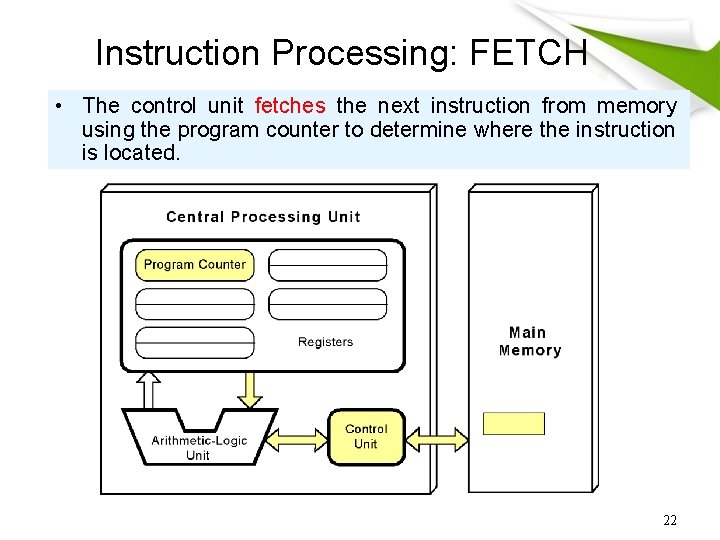 Instruction Processing: FETCH

• The control unit fetches the next instruction from memory using the program counter to determine where the instruction is located.

Central Processing Unit

Program Counter

Registers

Arithmetic-Logic Unit

Control Unit

Main Memory

22